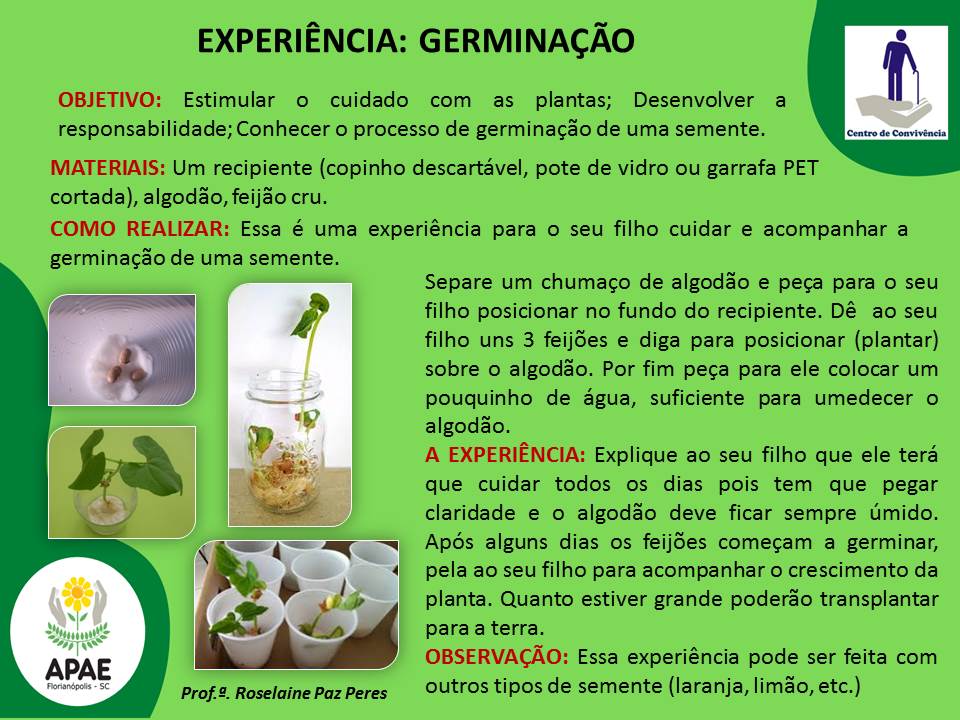 EXPERIÊNCIA: GERMINAÇÃO

Centro de Convivência

OBJETIVO: Estimular o cuidado com as plantas; Desenvolver a responsabilidade; Conhecer o processo de germinação de uma semente.

MATERIAIS: Um recipiente (copinho descartável, pote de vidro ou garrafa PET cortada), algodão, feijão cru.

COMO REALIZAR: Essa é uma experiência para o seu filho cuidar e acompanhar a germinação de uma semente.

Separe um chumaço de algodão e peça para o seu filho posicionar no fundo do recipiente. Dê ao seu filho uns 3 feijões e diga para posicionar (plantar) sobre o algodão. Por fim peça para ele colocar um pouquinho de água, suficiente para umedecer o algodão.

A EXPERIÊNCIA: Explique ao seu filho que ele terá que cuidar todos os dias pois tem que pegar claridade e o algodão deve ficar sempre úmido. Após alguns dias os feijões começam a germinar, pela ao seu filho para acompanhar o crescimento da planta. Quanto estiver grande poderão transplantar para a terra.

OBSERVAÇÃO: Essa experiência pode ser feita com outros tipos de semente (laranja, limão, etc.)

APAE
Florianópolis - SC

Prof.ª. Roselaine Paz Peres